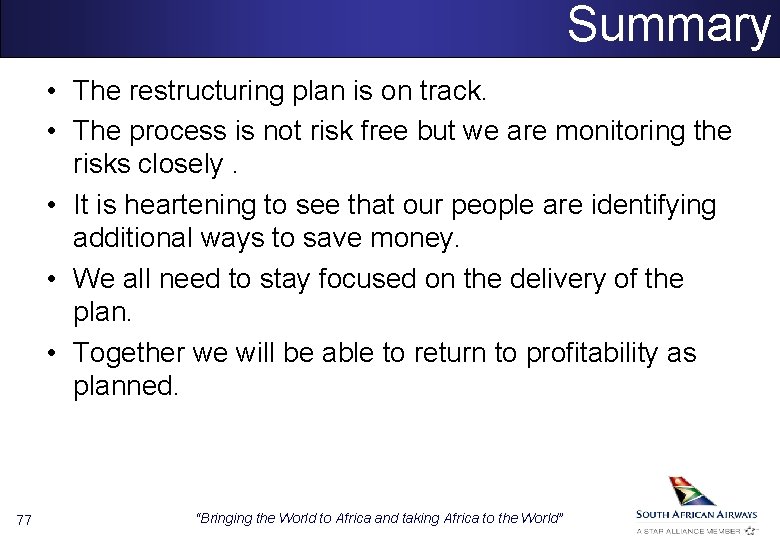 Summary

• The restructuring plan is on track.

• The process is not risk free but we are monitoring the risks closely .

• It is heartening to see that our people are identifying additional ways to save money.

• We all need to stay focused on the delivery of the plan.

• Together we will be able to return to profitability as planned.

77

"Bringing the World to Africa and taking Africa to the World"

SOUTH AFRICAN AIRWAYS
A STAR ALLIANCE MEMBER